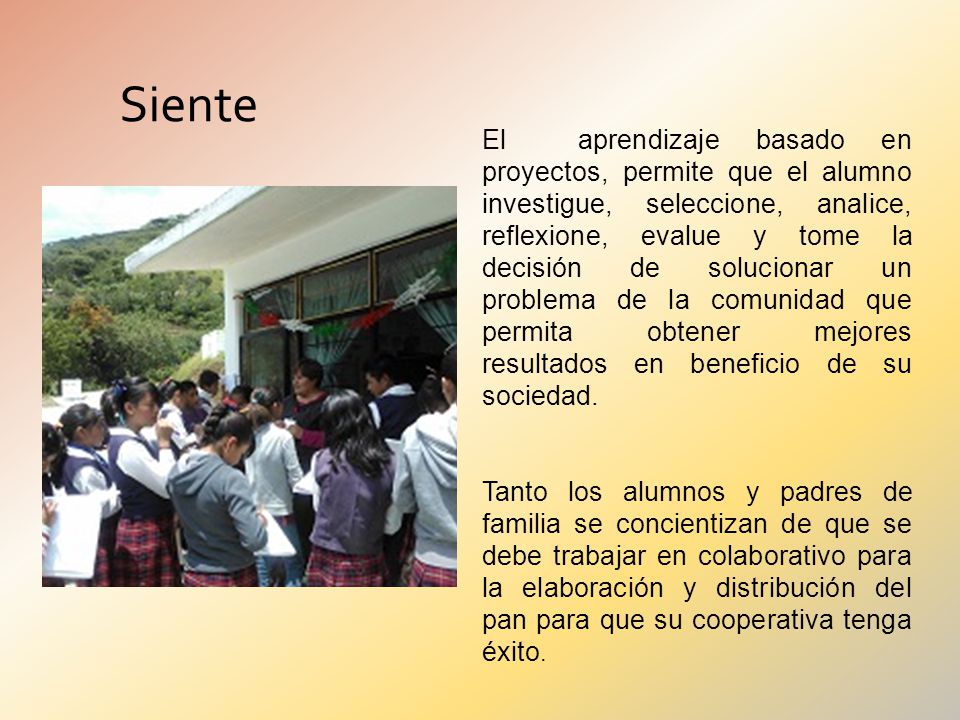 Siente

El aprendizaje basado en proyectos, permite que el alumno investigue, seleccione, analice, reflexione, evalue y tome la decisión de solucionar un problema de la comunidad que permita obtener mejores resultados en beneficio de su sociedad.

Tanto los alumnos y padres de familia se concientizan de que se debe trabajar en colaborativo para la elaboración y distribución del pan para que su cooperativa tenga éxito.